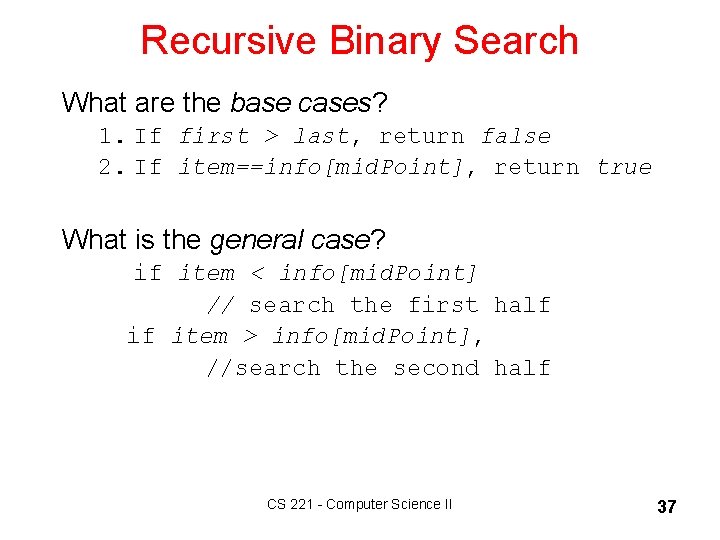 Recursive Binary Search

What are the base cases?

1. If first > last, return false
2. If item==info[midPoint], return true

What is the general case?

if item < info[midPoint]
    // search the first half
if item > info[midPoint],
    //search the second half

CS 221 - Computer Science II

37